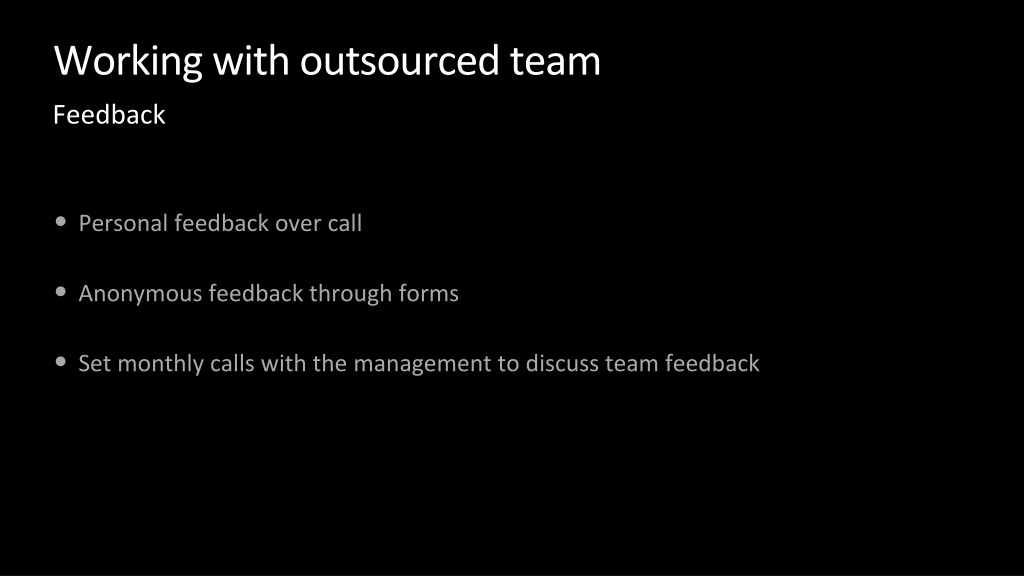 Working with outsourced team
Feedback

• Personal feedback over call

• Anonymous feedback through forms

• Set monthly calls with the management to discuss team feedback